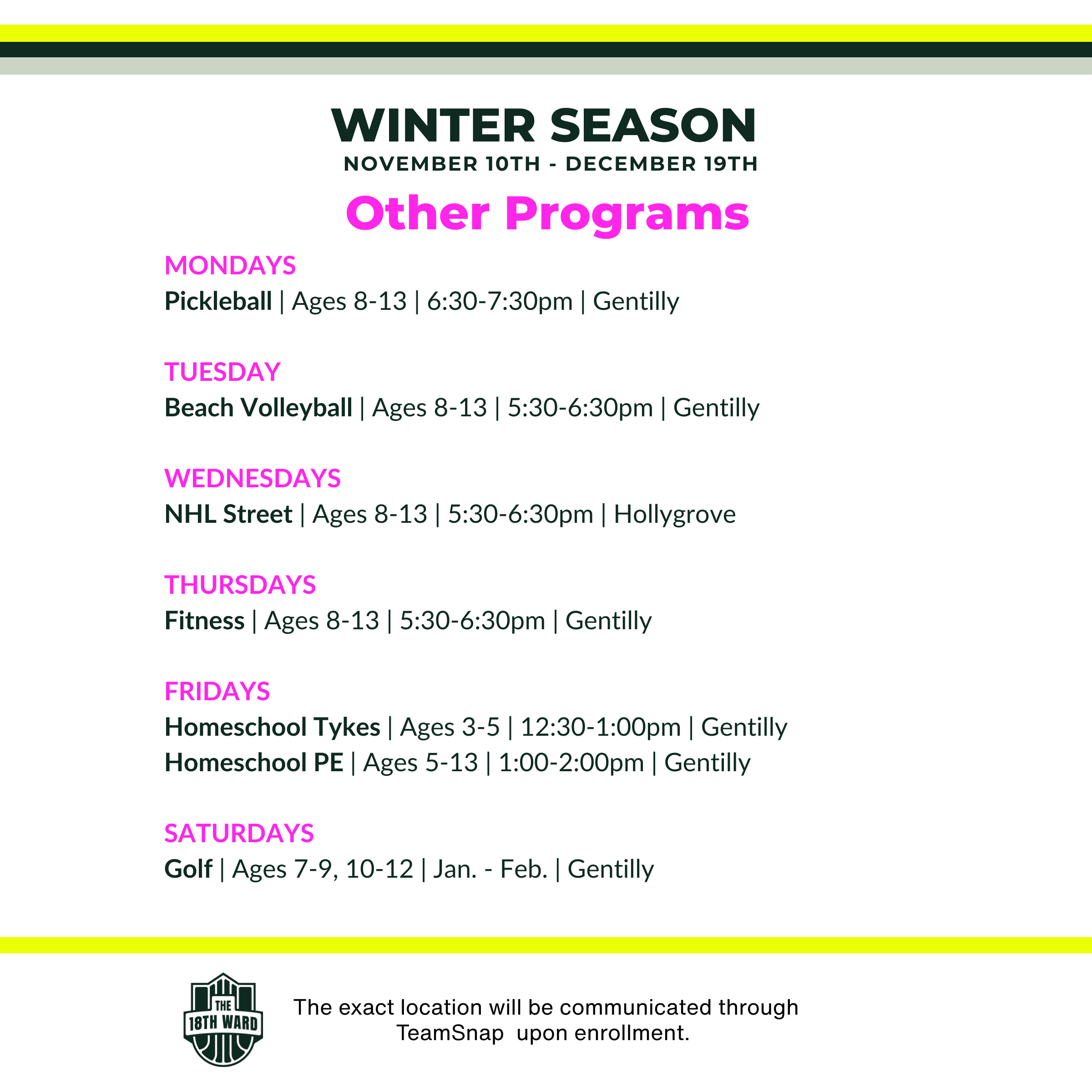 WINTER SEASON
NOVEMBER 10TH - DECEMBER 19TH
Other Programs

MONDAYS
Pickleball | Ages 8-13 | 6:30-7:30pm | Gentilly

TUESDAY
Beach Volleyball | Ages 8-13 | 5:30-6:30pm | Gentilly

WEDNESDAYS
NHL Street | Ages 8-13 | 5:30-6:30pm | Hollygrove

THURSDAYS
Fitness | Ages 8-13 | 5:30-6:30pm | Gentilly

FRIDAYS
Homeschool Tykes | Ages 3-5 | 12:30-1:00pm | Gentilly
Homeschool PE | Ages 5-13 | 1:00-2:00pm | Gentilly

SATURDAYS
Golf | Ages 7-9, 10-12 | Jan. - Feb. | Gentilly

THE 18TH WARD

The exact location will be communicated through TeamSnap upon enrollment.